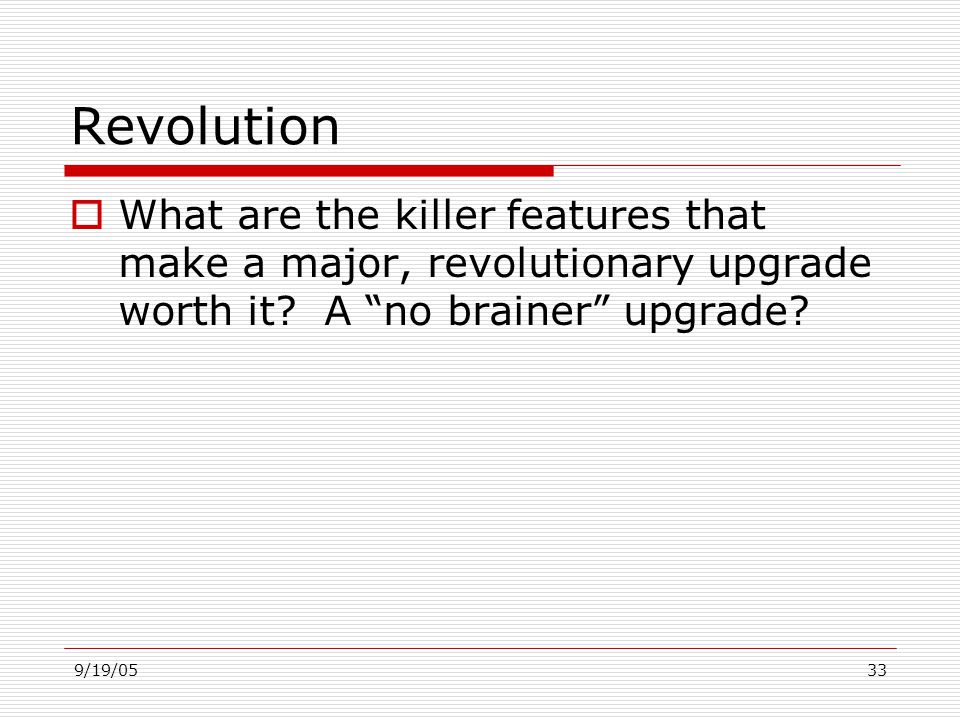 Revolution

What are the killer features that make a major, revolutionary upgrade worth it?  A “no brainer” upgrade?

9/19/05

33